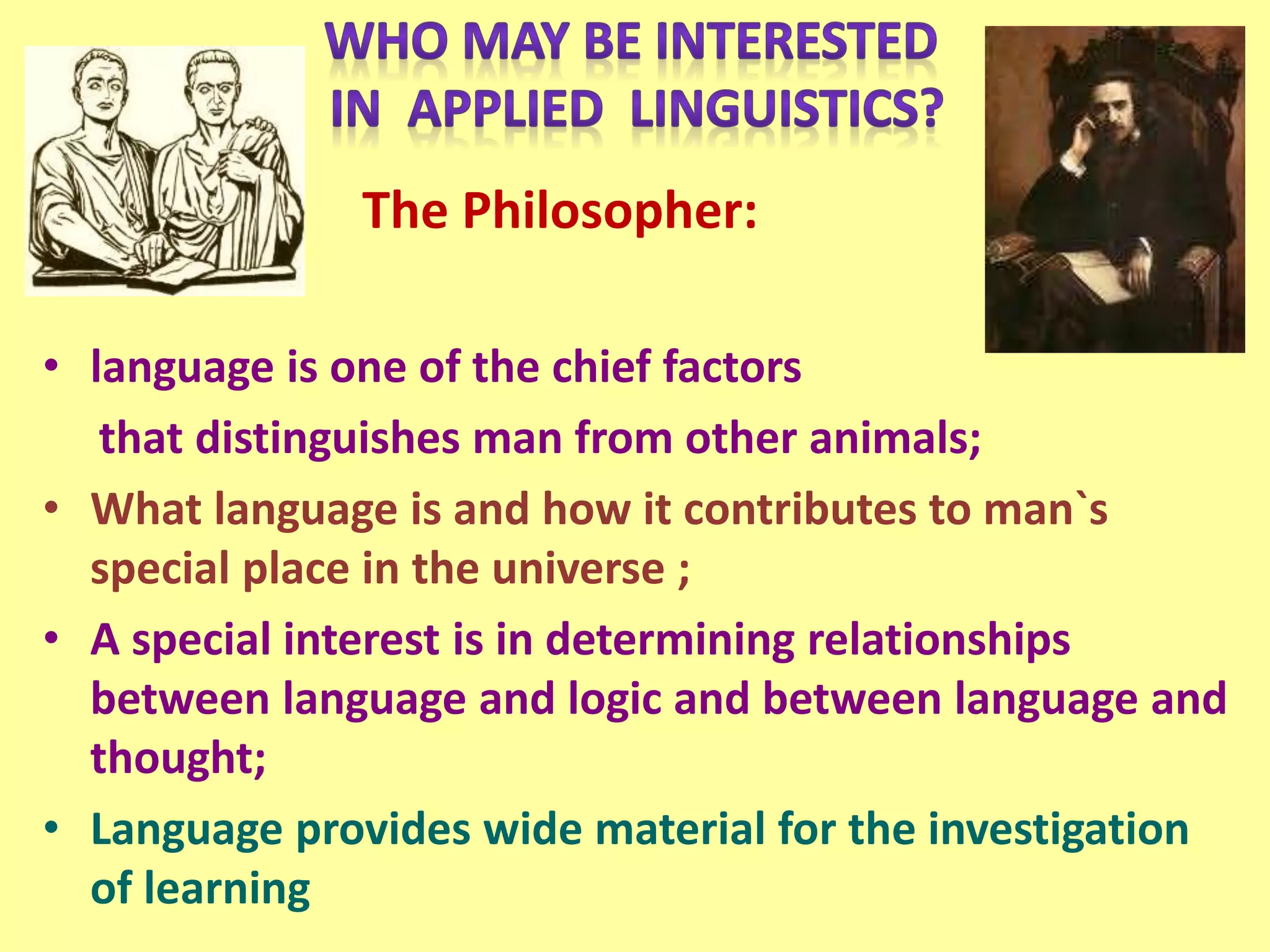 WHO MAY BE INTERESTED IN APPLIED LINGUISTICS?

The Philosopher:

• language is one of the chief factors that distinguishes man from other animals;
• What language is and how it contributes to man`s special place in the universe ;
• A special interest is in determining relationships between language and logic and between language and thought;
• Language provides wide material for the investigation of learning